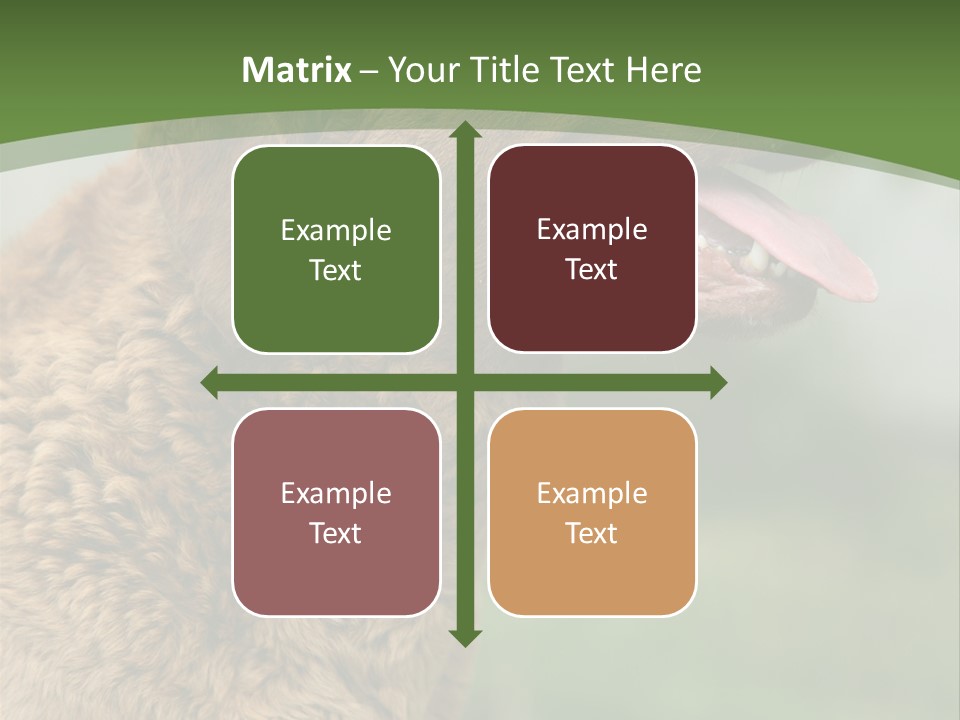 Matrix – Your Title Text Here

Example Text

Example Text

Example Text

Example Text